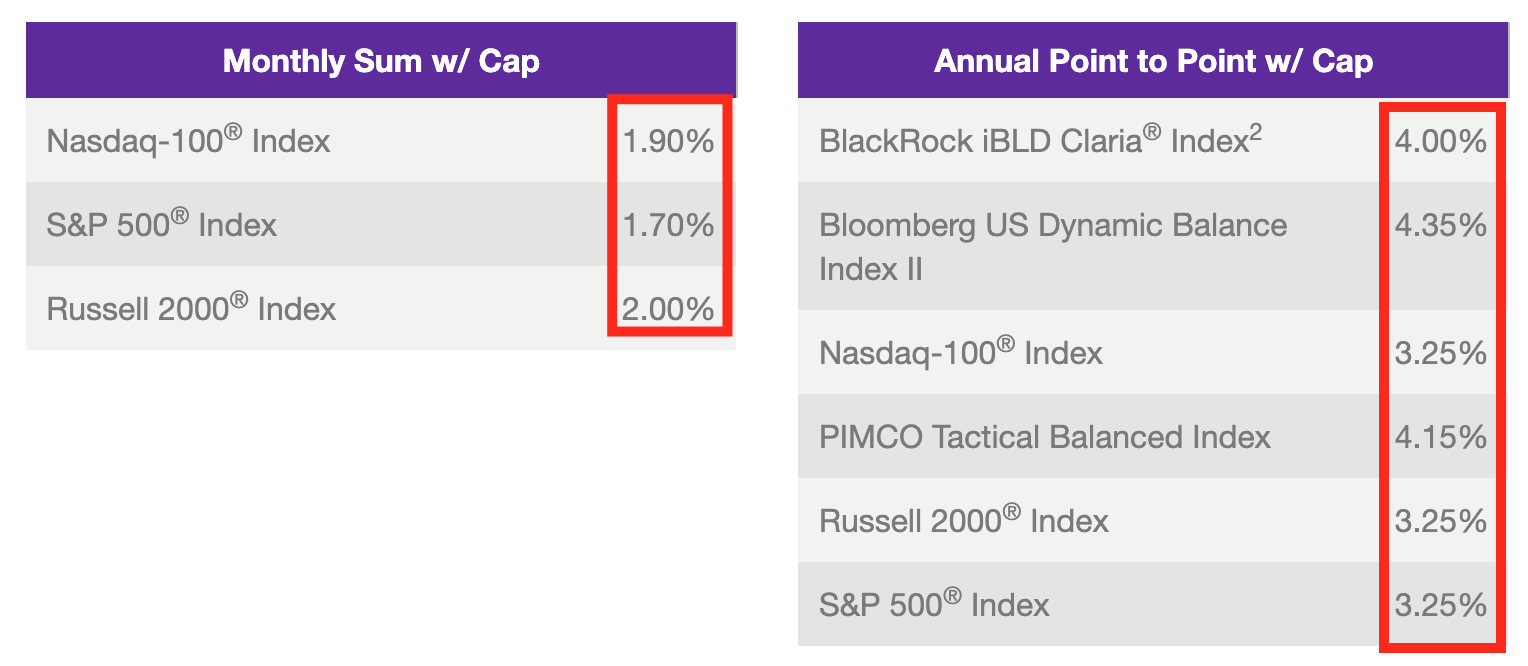 | Monthly Sum w/ Cap | |
|---|---|
| Nasdaq-100® Index | 1.90% |
| S&P 500® Index | 1.70% |
| Russell 2000® Index | 2.00% |

| Annual Point to Point w/ Cap | |
|---|---|
| BlackRock iBLD Claria® Index$^2$ | 4.00% |
| Bloomberg US Dynamic Balance Index II | 4.35% |
| Nasdaq-100® Index | 3.25% |
| PIMCO Tactical Balanced Index | 4.15% |
| Russell 2000® Index | 3.25% |
| S&P 500® Index | 3.25% |